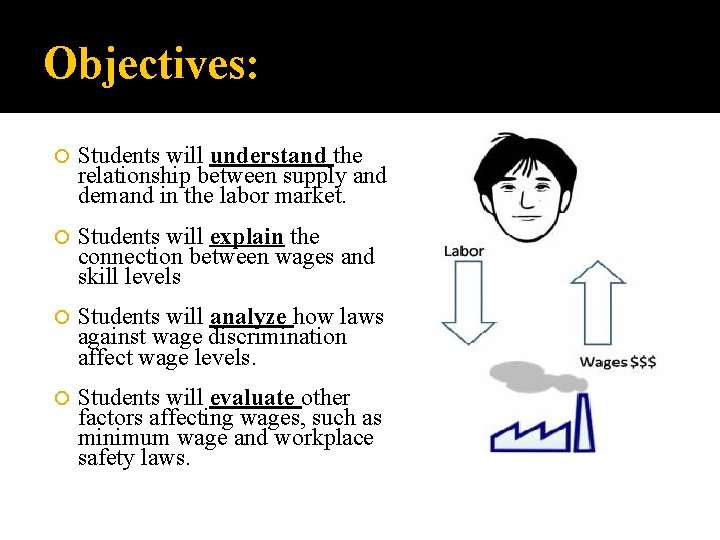 Objectives:

Students will understand the relationship between supply and demand in the labor market.

Students will explain the connection between wages and skill levels

Students will analyze how laws against wage discrimination affect wage levels.

Students will evaluate other factors affecting wages, such as minimum wage and workplace safety laws.

Labor

Wages $$$